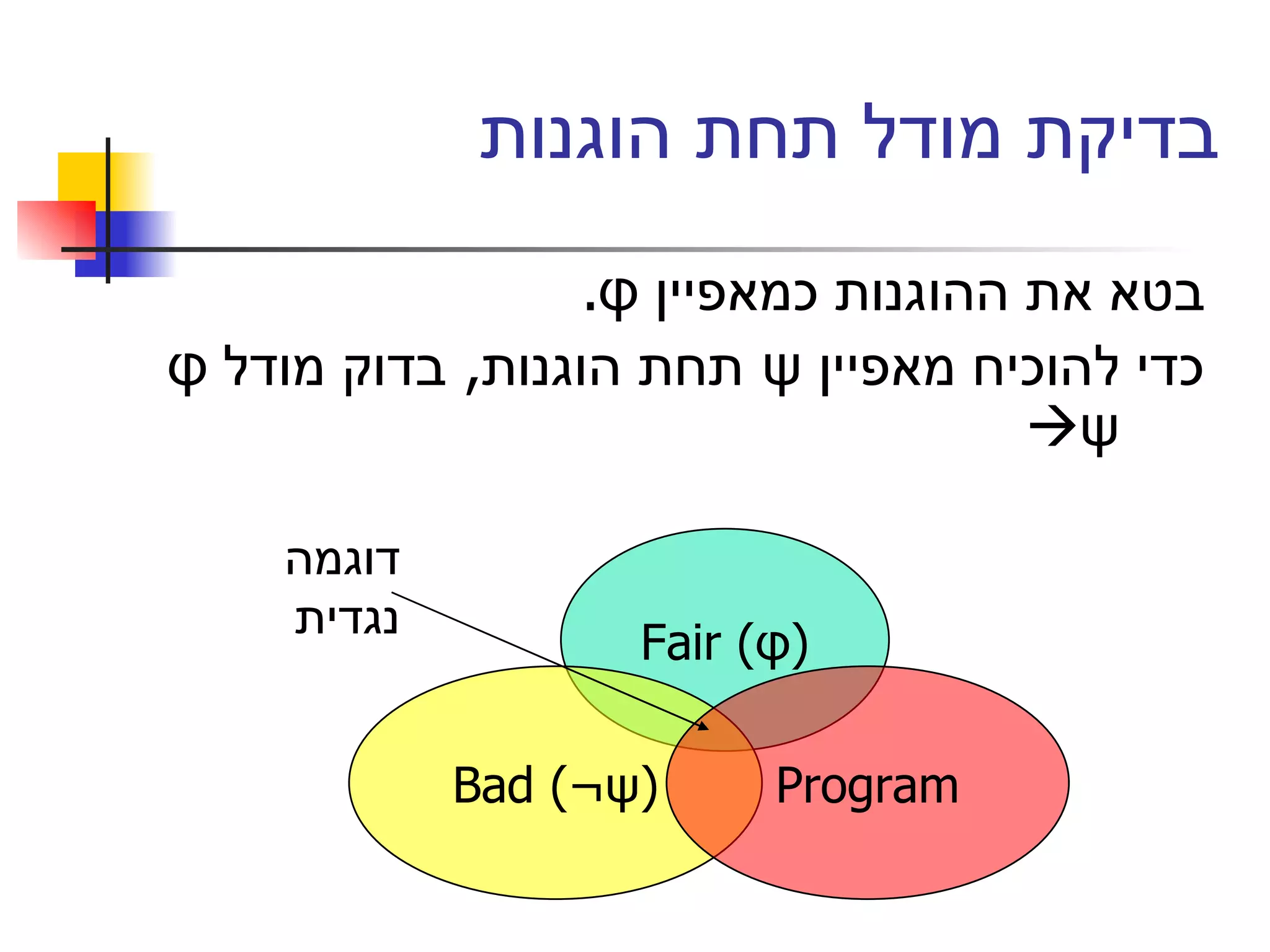 בדיקת מודל תחת הוגנות

בטא את ההוגנות כמאפיין $\varphi$.

כדי להוכיח מאפיין $\psi$ תחת הוגנות, בדוק מודל $\varphi \rightarrow \psi$

דוגמה נגדית

Fair ($\varphi$)

Bad ($\neg\psi$)

Program